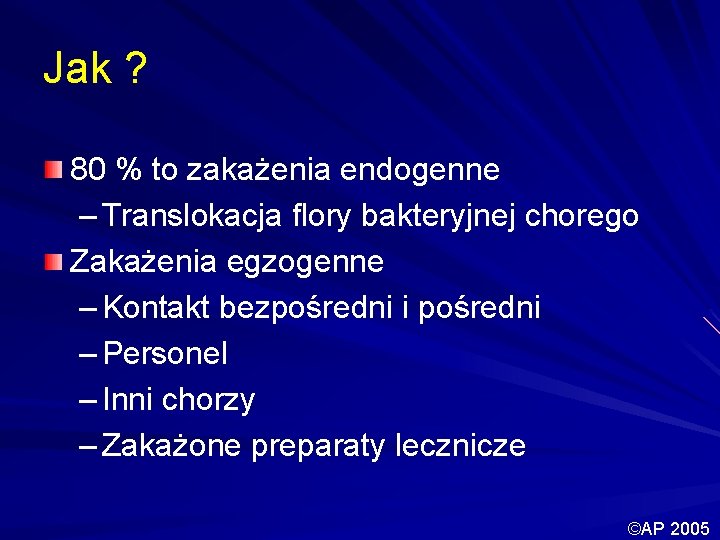 Jak ?

80 % to zakażenia endogenne
– Translokacja flory bakteryjnej chorego

Zakażenia egzogenne
– Kontakt bezpośredni i pośredni
– Personel
– Inni chorzy
– Zakażone preparaty lecznicze

©AP 2005